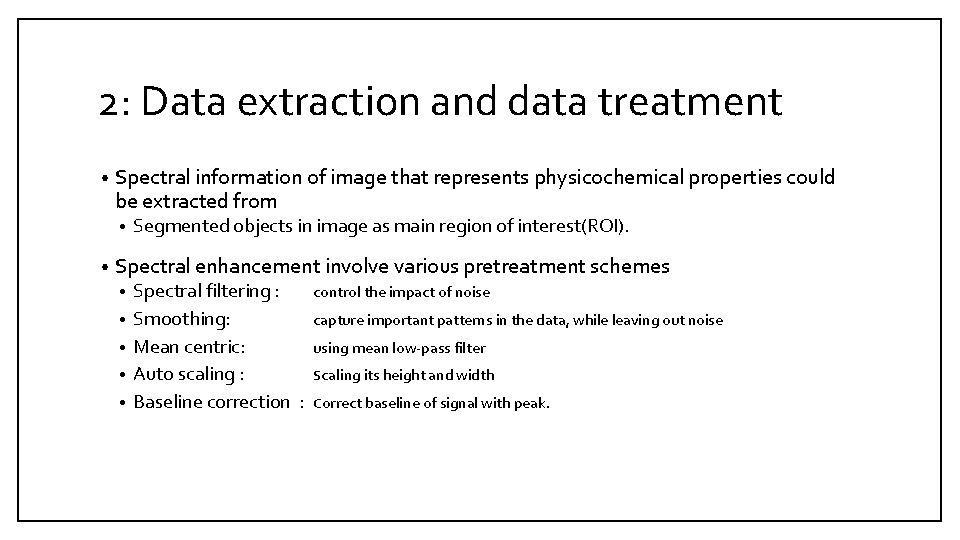 2: Data extraction and data treatment

• Spectral information of image that represents physicochemical properties could be extracted from
  • Segmented objects in image as main region of interest(ROI).

• Spectral enhancement involve various pretreatment schemes
  • Spectral filtering : control the impact of noise
  • Smoothing: capture important patterns in the data, while leaving out noise
  • Mean centric: using mean low-pass filter
  • Auto scaling : Scaling its height and width
  • Baseline correction : Correct baseline of signal with peak.